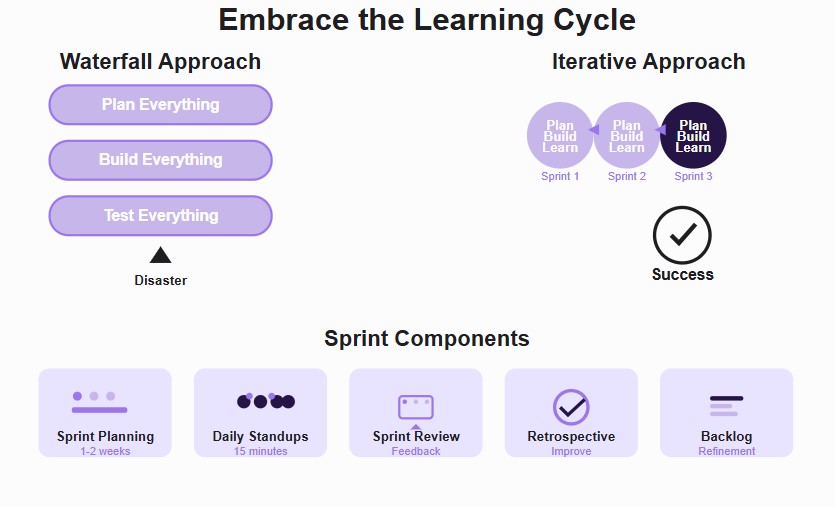 Embrace the Learning Cycle

Waterfall Approach

Plan Everything

Build Everything

Test Everything

Disaster

Iterative Approach

Plan Build Learn
Sprint 1

Plan Build Learn
Sprint 2

Plan Build Learn
Sprint 3

Success

Sprint Components

Sprint Planning
1-2 weeks

Daily Standups
15 minutes

Sprint Review
Feedback

Retrospective
Improve

Backlog
Refinement